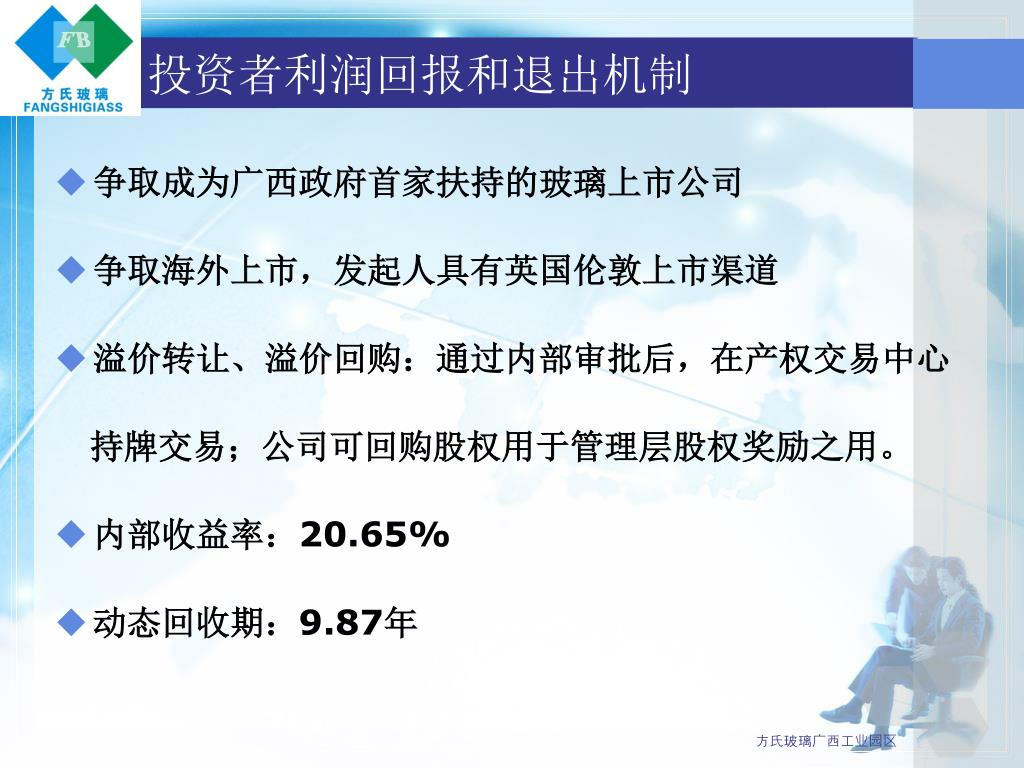 FB
方氏玻璃
FANGSHIGIASS

投资者利润回报和退出机制

◆ 争取成为广西政府首家扶持的玻璃上市公司

◆ 争取海外上市，发起人具有英国伦敦上市渠道

◆ 溢价转让、溢价回购：通过内部审批后，在产权交易中心持牌交易；公司可回购股权用于管理层股权奖励之用。

◆ 内部收益率：20.65%

◆ 动态回收期：9.87年

方氏玻璃广西工业园区